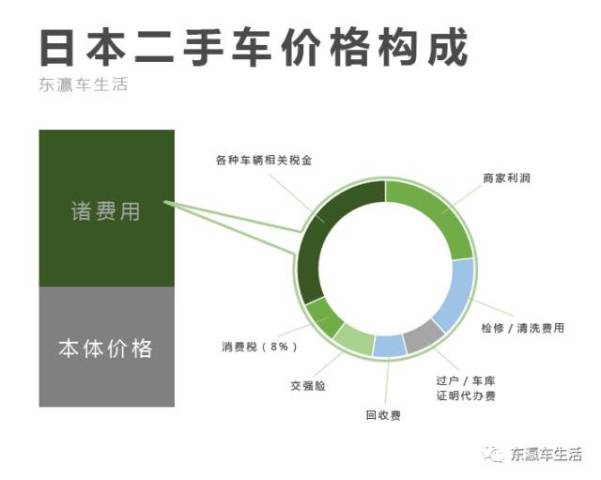 日本二手车价格构成
东瀛车生活

诸费用

本体价格

各种车辆相关税金

商家利润

检修 / 清洗费用

过户 / 车库证明代办费

回收费

交强险

消费税（8%）

东瀛车生活